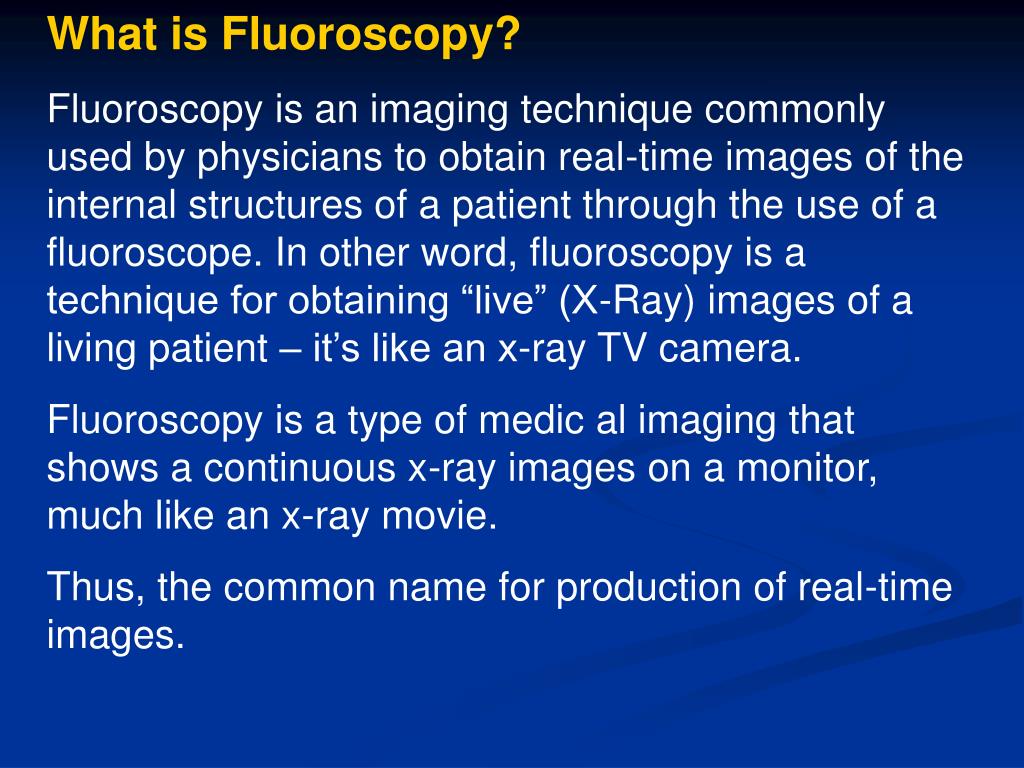 What is Fluoroscopy?

Fluoroscopy is an imaging technique commonly used by physicians to obtain real-time images of the internal structures of a patient through the use of a fluoroscope. In other word, fluoroscopy is a technique for obtaining “live” (X-Ray) images of a living patient – it’s like an x-ray TV camera.

Fluoroscopy is a type of medic al imaging that shows a continuous x-ray images on a monitor, much like an x-ray movie.

Thus, the common name for production of real-time images.